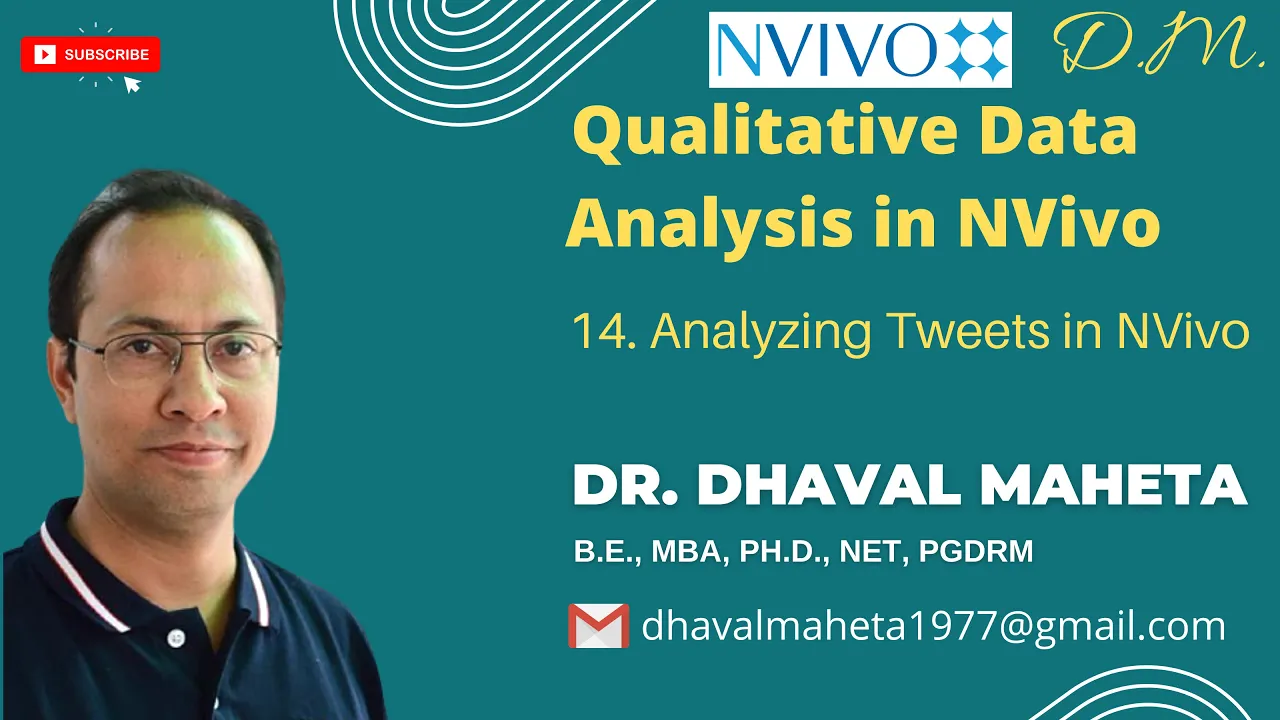 SUBSCRIBE

NVIVO

D.M.

Qualitative Data Analysis in NVivo

14. Analyzing Tweets in NVivo

DR. DHAVAL MAHETA

B.E., MBA, PH.D., NET, PGDRM

dhavalmaheta1977@gmail.com